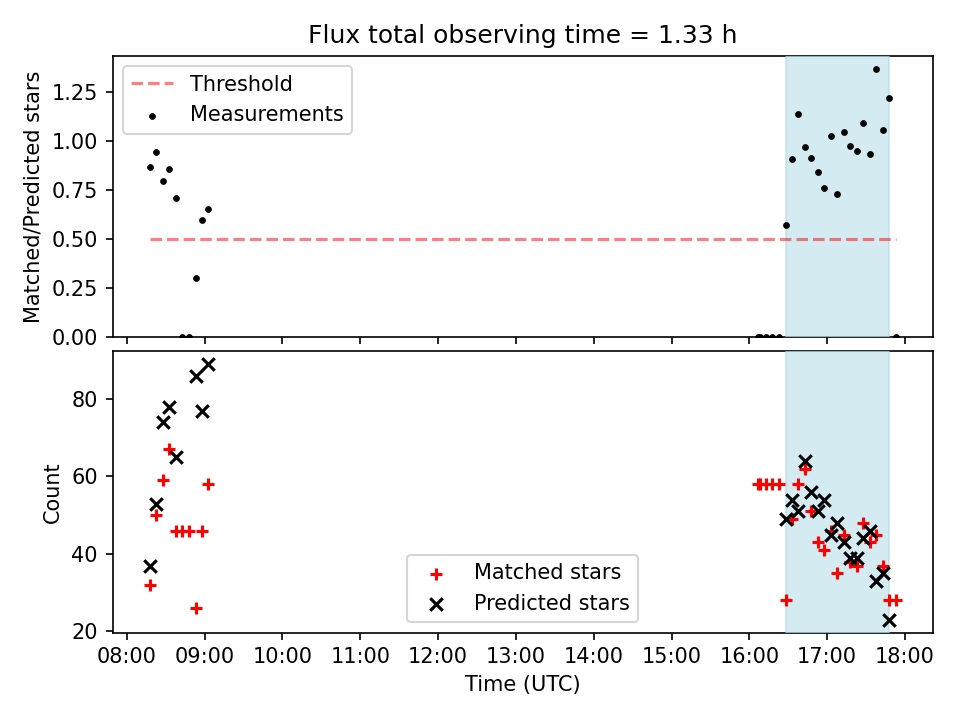 Flux total observing time = 1.33 h

Threshold
Measurements

Matched/Predicted stars

1.25
1.00
0.75
0.50
0.25
0.00

Count

80
60
40
20

Matched stars
Predicted stars

08:00 09:00 10:00 11:00 12:00 13:00 14:00 15:00 16:00 17:00 18:00

Time (UTC)